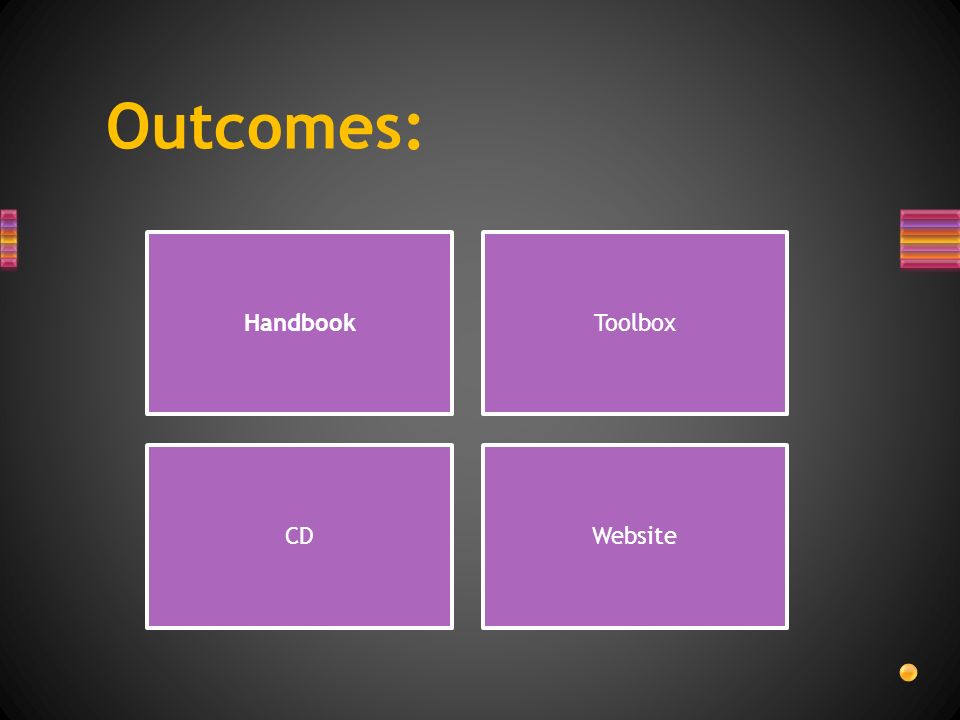 Outcomes:

Handbook

Toolbox

CD

Website